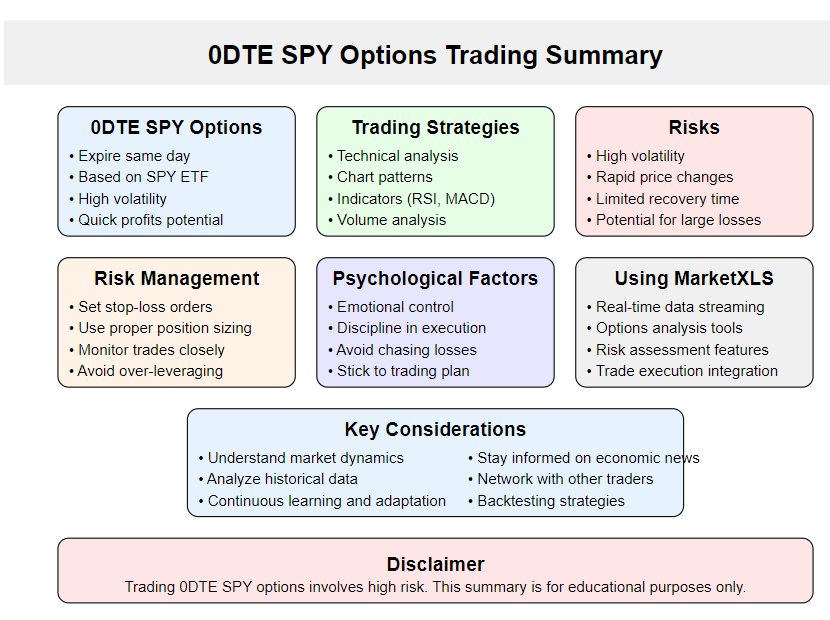 0DTE SPY Options Trading Summary

0DTE SPY Options
• Expire same day
• Based on SPY ETF
• High volatility
• Quick profits potential

Trading Strategies
• Technical analysis
• Chart patterns
• Indicators (RSI, MACD)
• Volume analysis

Risks
• High volatility
• Rapid price changes
• Limited recovery time
• Potential for large losses

Risk Management
• Set stop-loss orders
• Use proper position sizing
• Monitor trades closely
• Avoid over-leveraging

Psychological Factors
• Emotional control
• Discipline in execution
• Avoid chasing losses
• Stick to trading plan

Using MarketXLS
• Real-time data streaming
• Options analysis tools
• Risk assessment features
• Trade execution integration

Key Considerations
• Understand market dynamics
• Analyze historical data
• Continuous learning and adaptation
• Stay informed on economic news
• Network with other traders
• Backtesting strategies

Disclaimer
Trading 0DTE SPY options involves high risk. This summary is for educational purposes only.